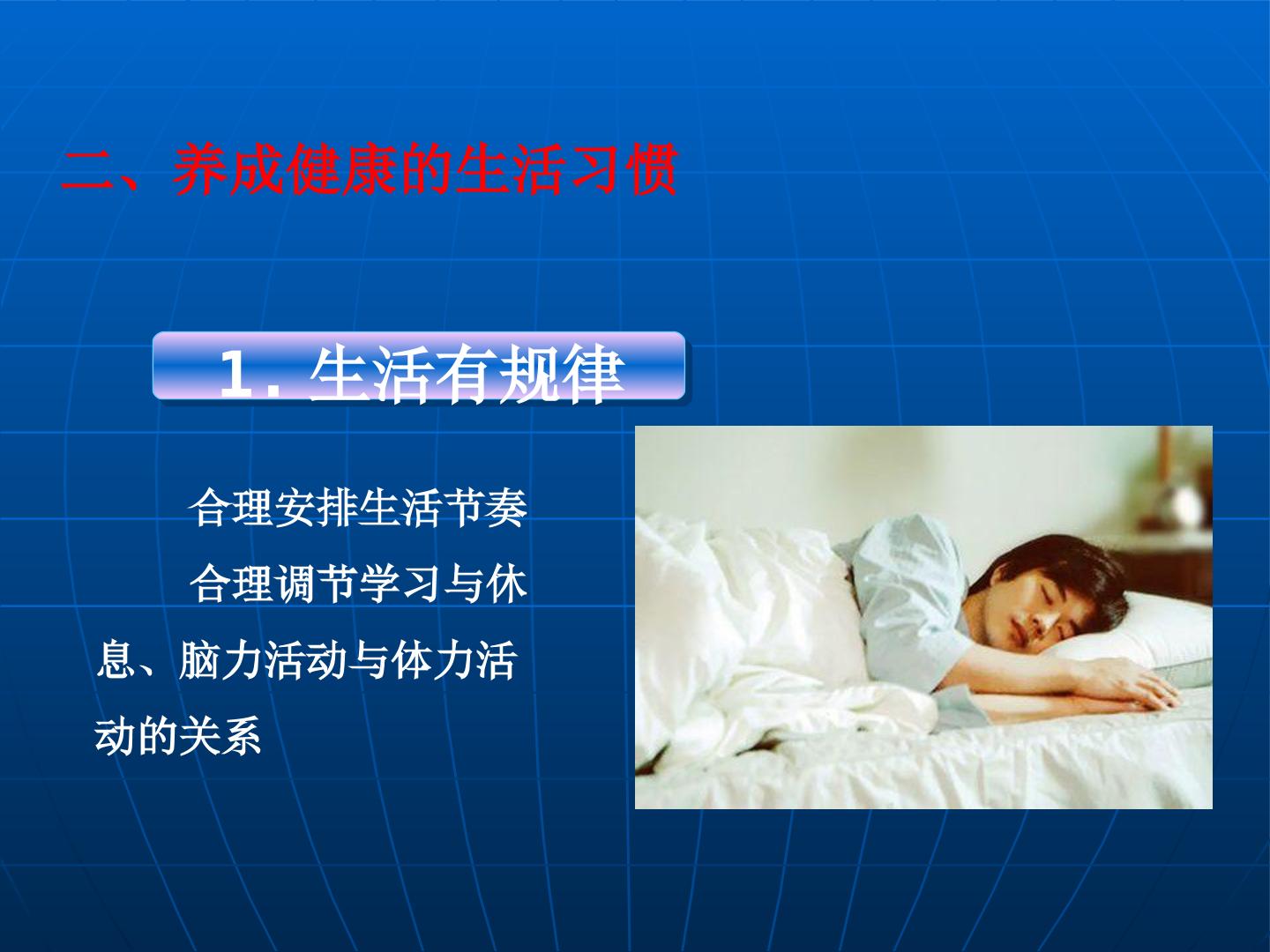 二、养成健康的生活习惯

1.生活有规律

合理安排生活节奏

合理调节学习与休息、脑力活动与体力活动的关系